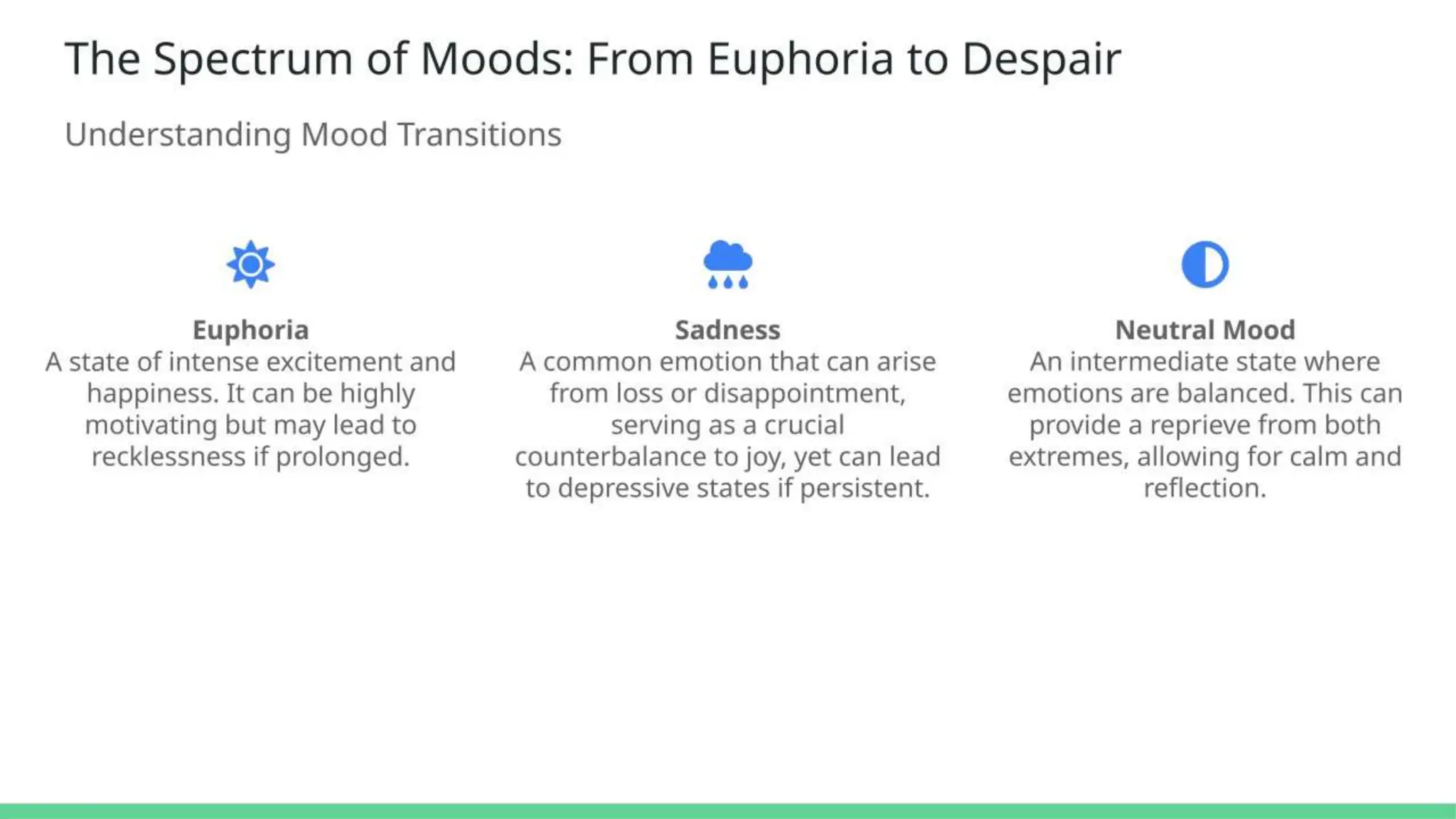 The Spectrum of Moods: From Euphoria to Despair

Understanding Mood Transitions

Euphoria
A state of intense excitement and happiness. It can be highly motivating but may lead to recklessness if prolonged.

Sadness
A common emotion that can arise from loss or disappointment, serving as a crucial counterbalance to joy, yet can lead to depressive states if persistent.

Neutral Mood
An intermediate state where emotions are balanced. This can provide a reprieve from both extremes, allowing for calm and reflection.